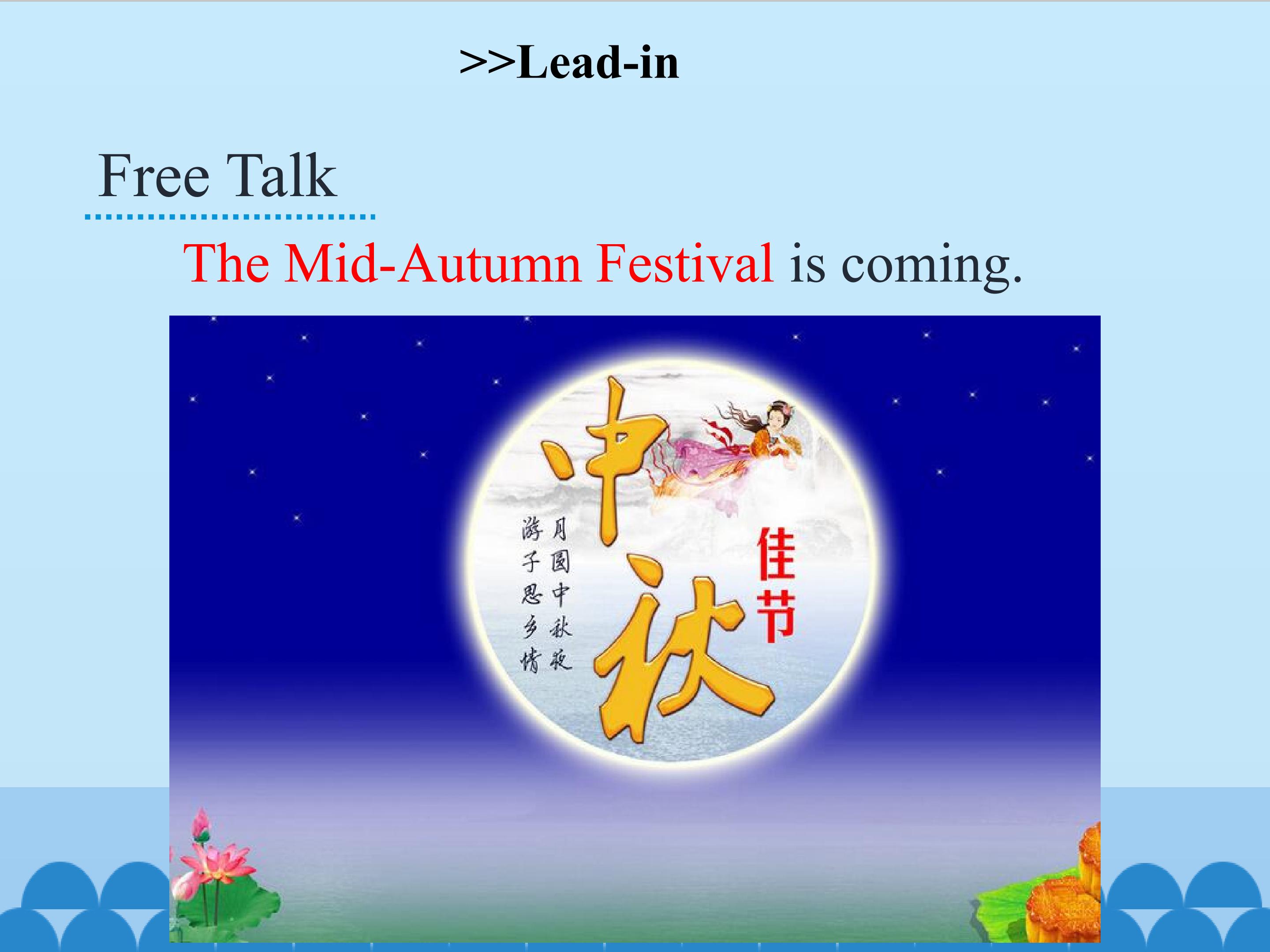 >>Lead-in

Free Talk

The Mid-Autumn Festival is coming.

中秋

佳节

月圆中秋夜
游子思乡情